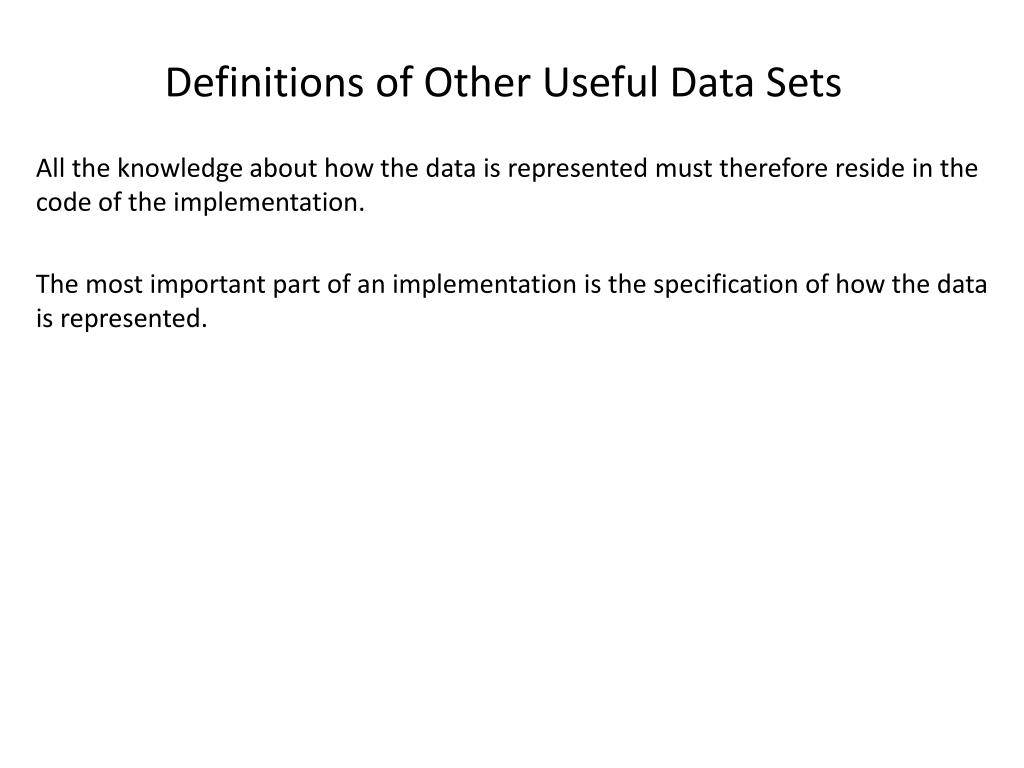 Definitions of Other Useful Data Sets

All the knowledge about how the data is represented must therefore reside in the code of the implementation.

The most important part of an implementation is the specification of how the data is represented.